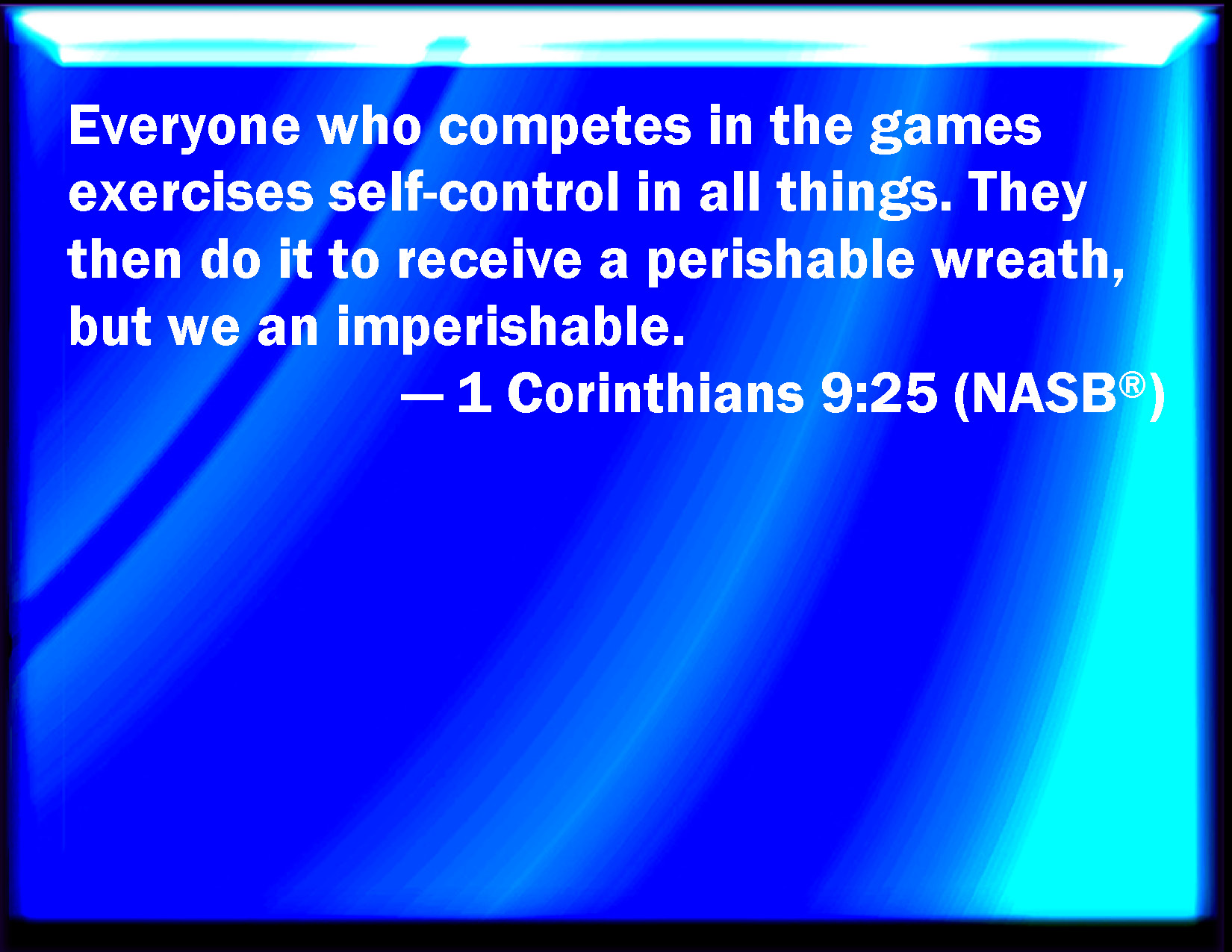 Everyone who competes in the games exercises self-control in all things. They then do it to receive a perishable wreath, but we an imperishable.

— 1 Corinthians 9:25 (NASB®)